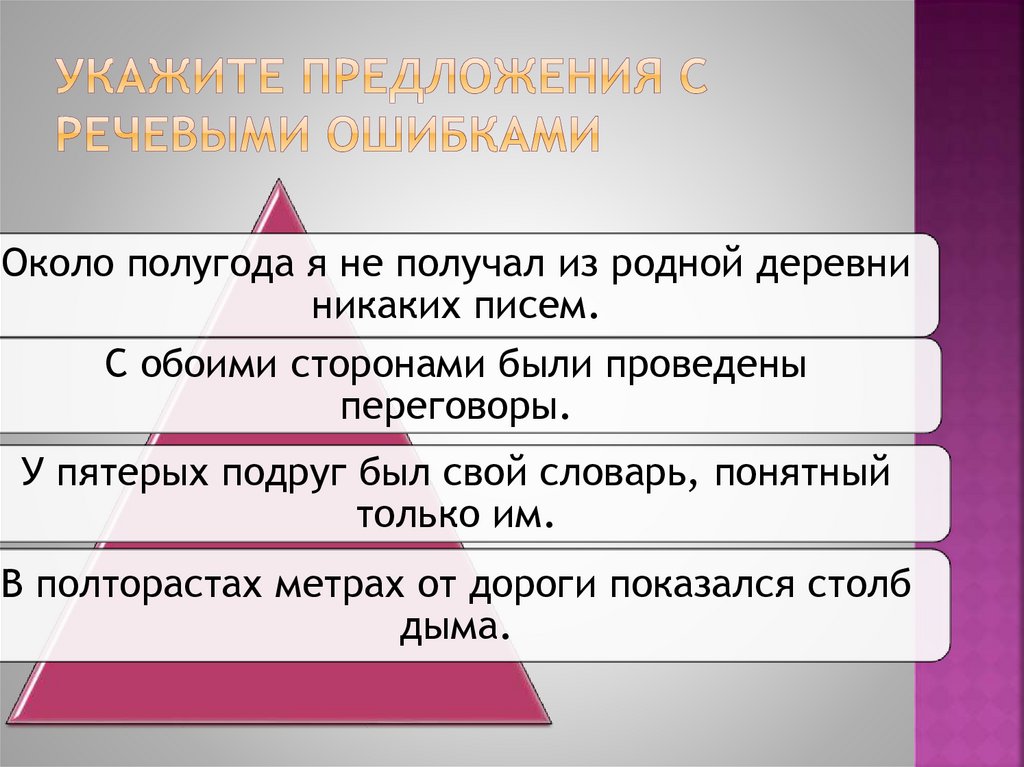 УКАЖИТЕ ПРЕДЛОЖЕНИЯ С РЕЧЕВЫМИ ОШИБКАМИ

Около полугода я не получал из родной деревни никаких писем.

С обоими сторонами были проведены переговоры.

У пятерых подруг был свой словарь, понятный только им.

В полторастах метрах от дороги показался столб дыма.